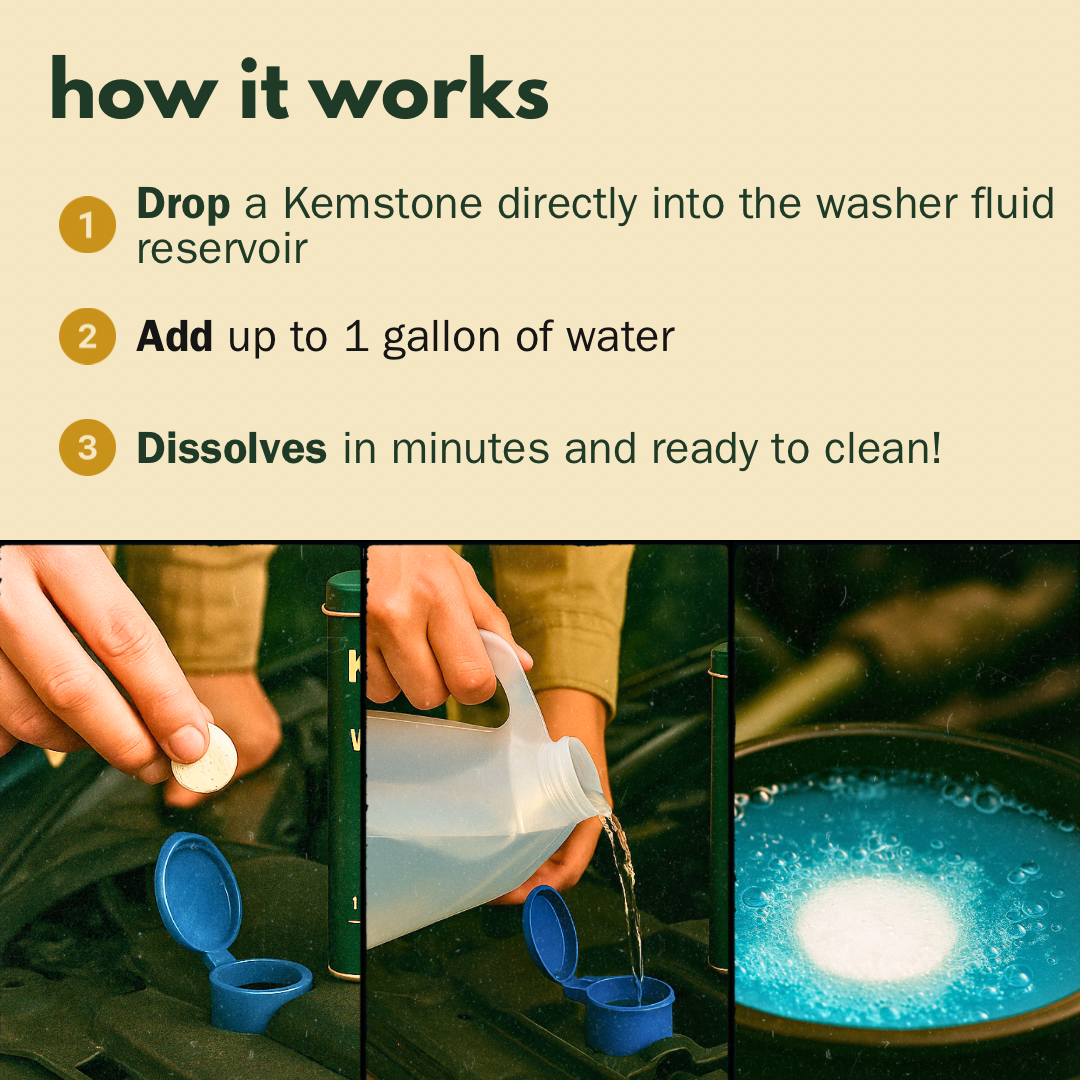 how it works

1 Drop a Kemstone directly into the washer fluid reservoir

2 Add up to 1 gallon of water

3 Dissolves in minutes and ready to clean!